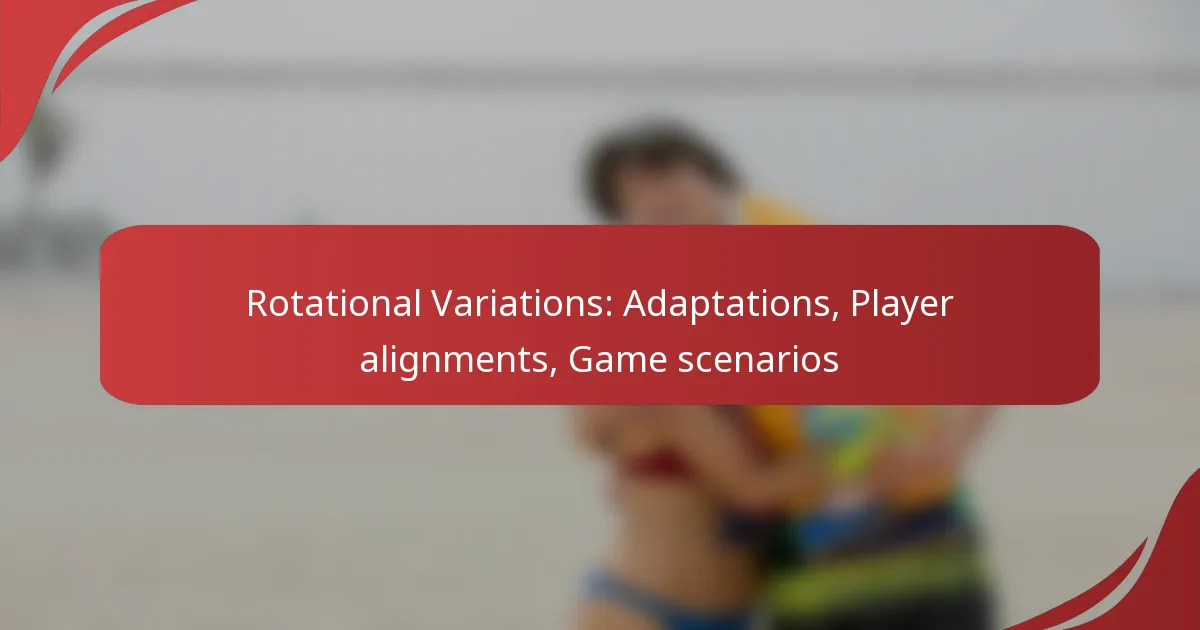 Rotational Variations: Adaptations, Player alignments, Game scenarios